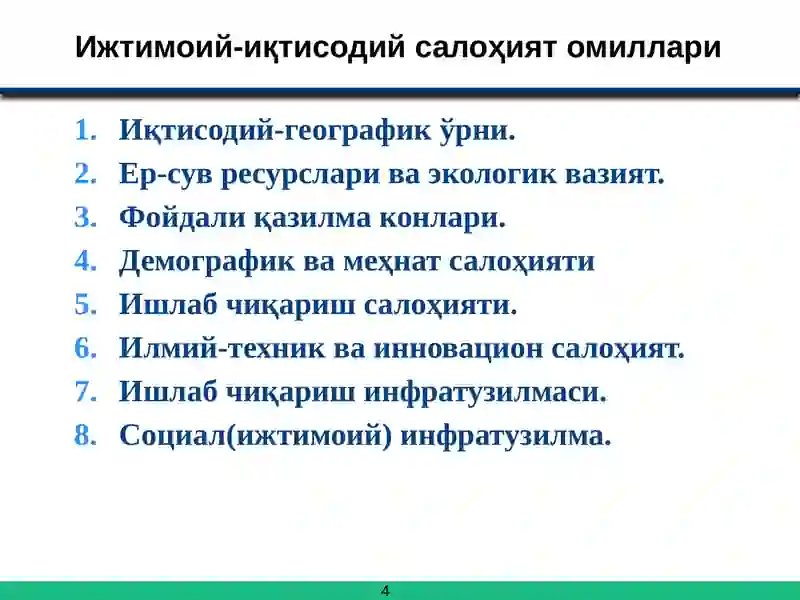 Ижтимоий-иқтисодий салоҳият омиллари

1. Иқтисодий-географик ўрни.
2. Ер-сув ресурслари ва экологик вазият.
3. Фойдали қазилма конлари.
4. Демографик ва меҳнат салоҳияти
5. Ишлаб чиқариш салоҳияти.
6. Илмий-техник ва инновацион салоҳият.
7. Ишлаб чиқариш инфратузилмаси.
8. Социал(ижтимоий) инфратузилма.

4